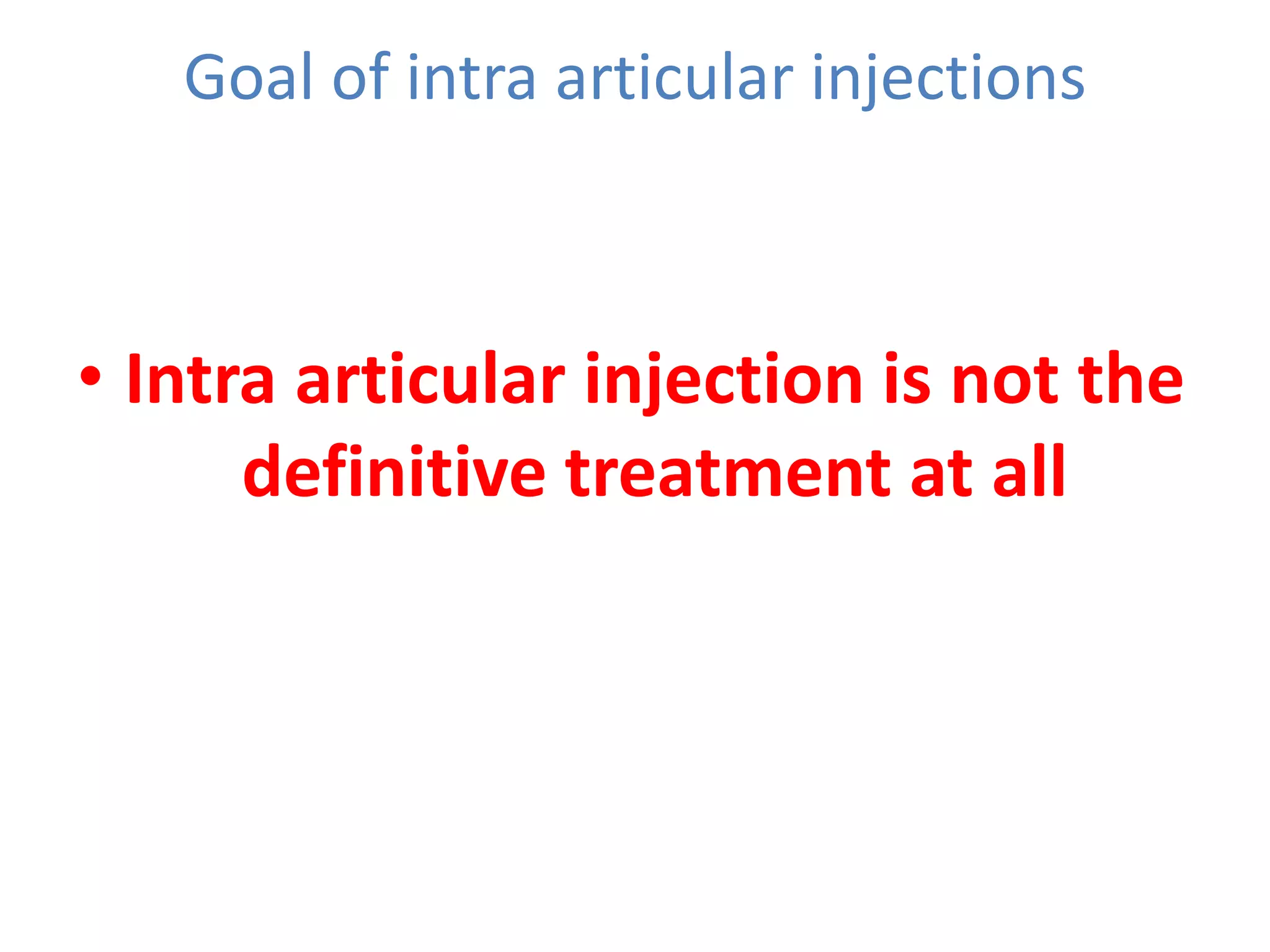 Goal of intra articular injections

• Intra articular injection is not the definitive treatment at all